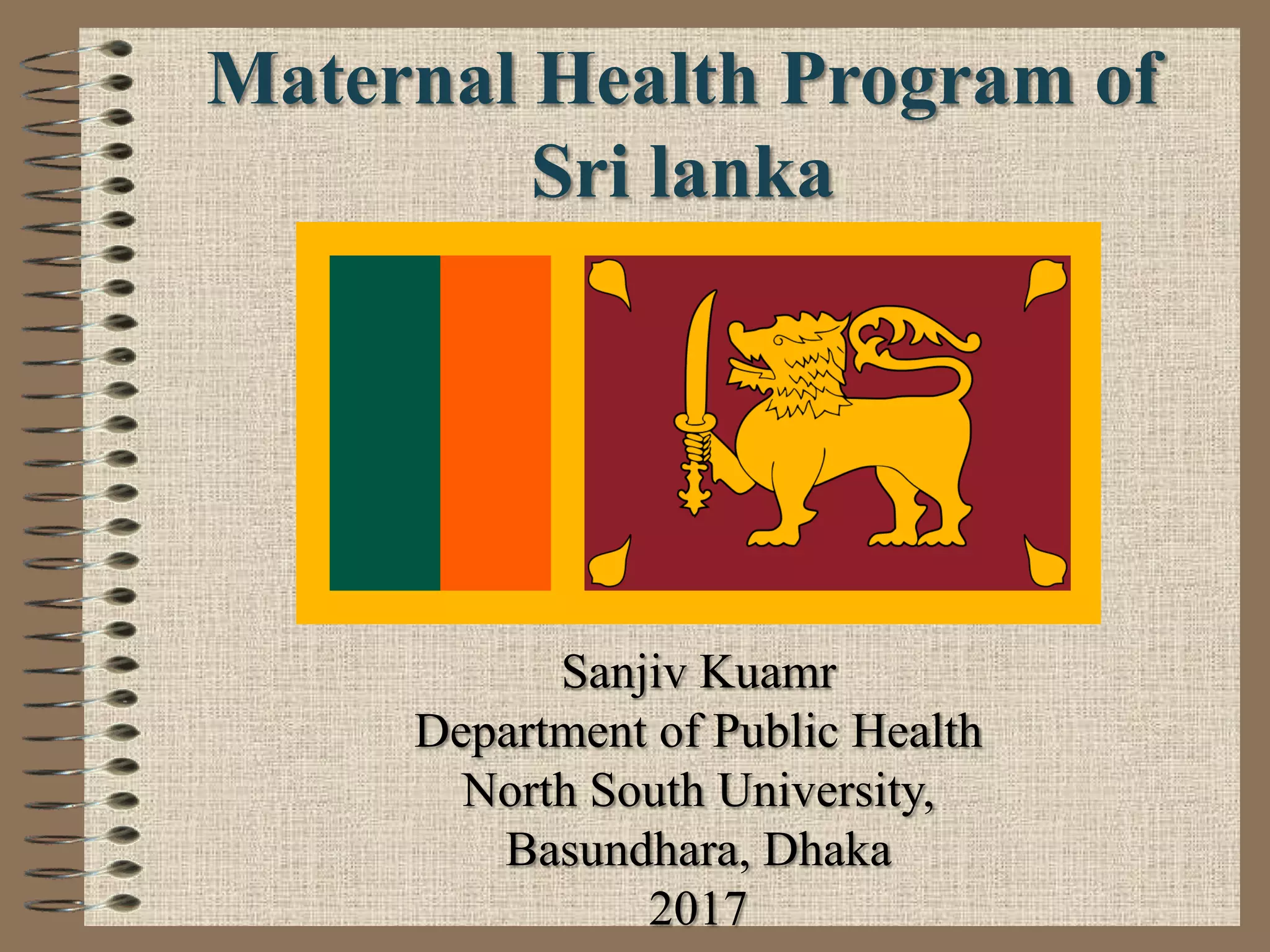 Maternal Health Program of Sri lanka

Sanjiv Kuamr
Department of Public Health
North South University,
Basundhara, Dhaka
2017